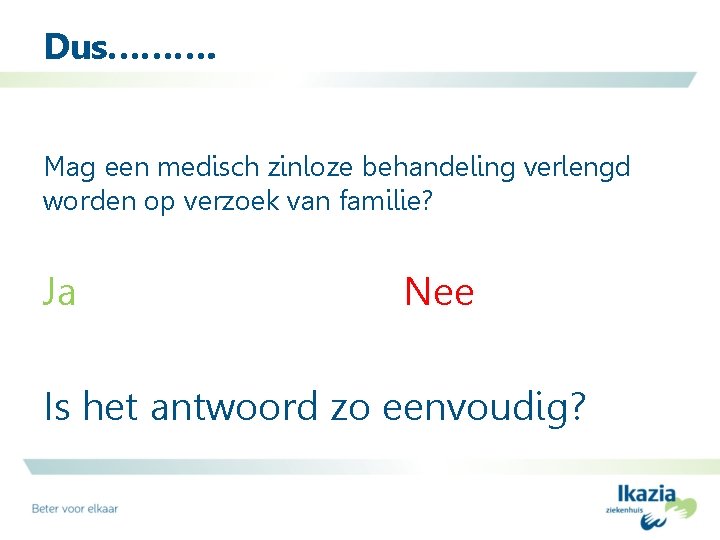 Dus……….

Mag een medisch zinloze behandeling verlengd worden op verzoek van familie?

Ja

Nee

Is het antwoord zo eenvoudig?

Beter voor elkaar

Ikazia ziekenhuis